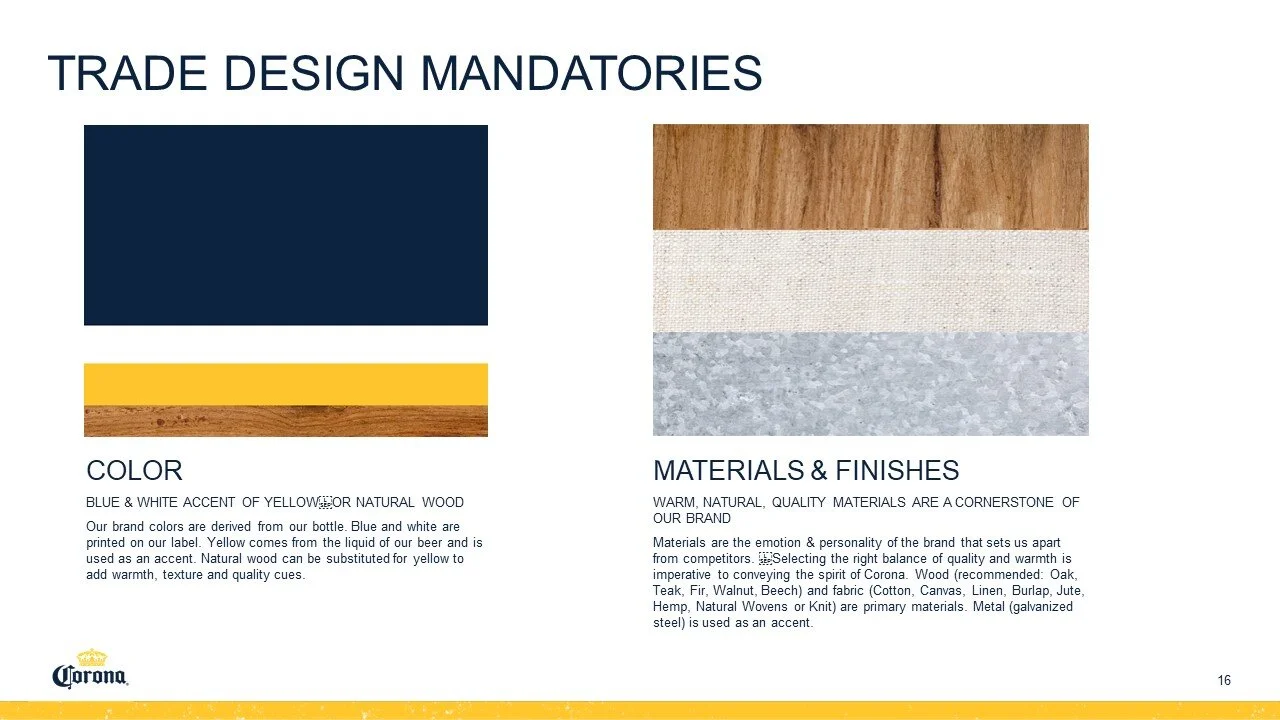 TRADE DESIGN MANDATORIES

COLOR

BLUE & WHITE ACCENT OF YELLOW OR NATURAL WOOD

Our brand colors are derived from our bottle. Blue and white are printed on our label. Yellow comes from the liquid of our beer and is used as an accent. Natural wood can be substituted for yellow to add warmth, texture and quality cues.

MATERIALS & FINISHES

WARM, NATURAL, QUALITY MATERIALS ARE A CORNERSTONE OF OUR BRAND

Materials are the emotion & personality of the brand that sets us apart from competitors. Selecting the right balance of quality and warmth is imperative to conveying the spirit of Corona. Wood (recommended: Oak, Teak, Fir, Walnut, Beech) and fabric (Cotton, Canvas, Linen, Burlap, Jute, Hemp, Natural Wovens or Knit) are primary materials. Metal (galvanized steel) is used as an accent.

Corona

16